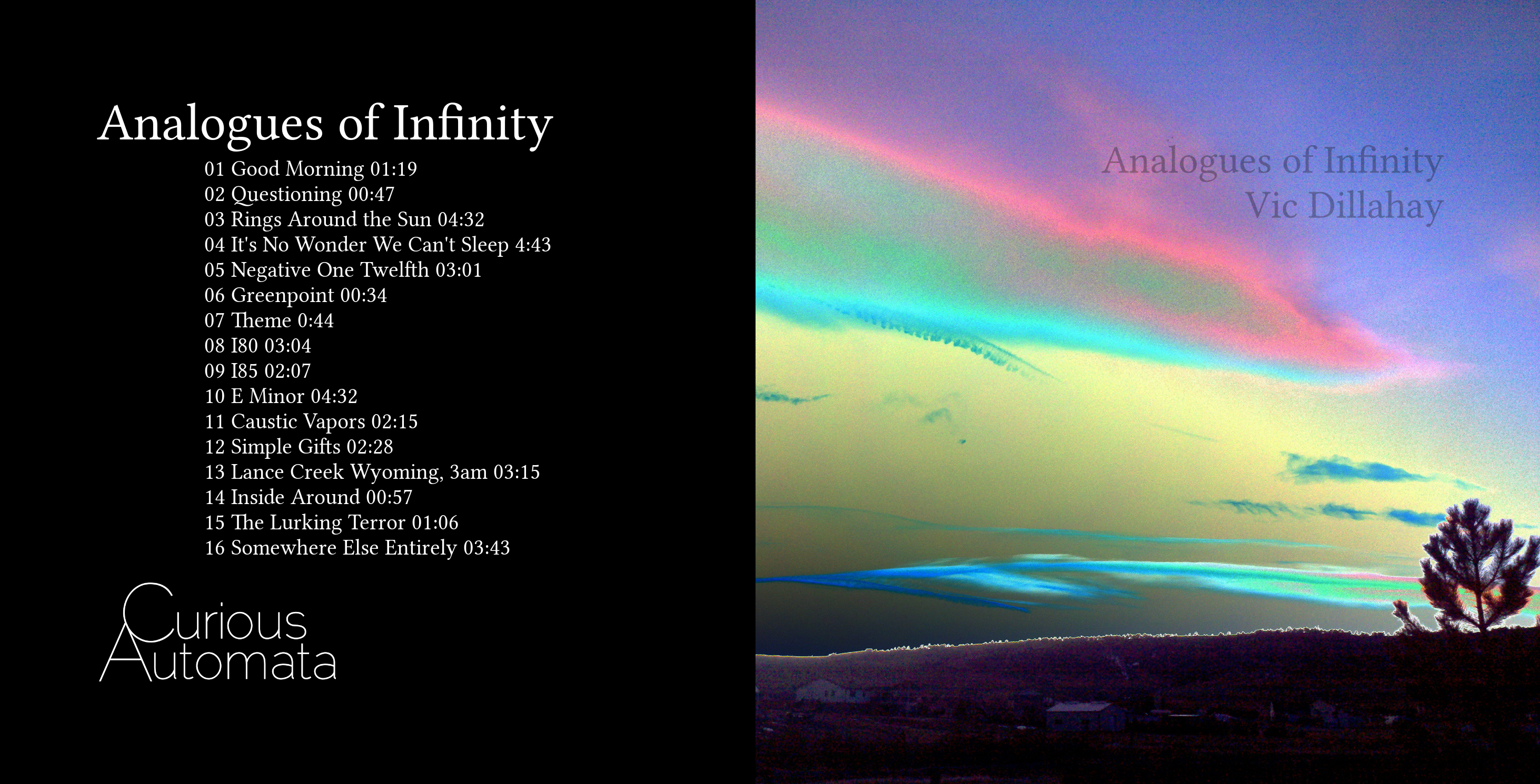 Analogues of Infinity

01 Good Morning 01:19
02 Questioning 00:47
03 Rings Around the Sun 04:32
04 It's No Wonder We Can't Sleep 4:43
05 Negative One Twelfth 03:01
06 Greenpoint 00:34
07 Theme 0:44
08 I80 03:04
09 I85 02:07
10 E Minor 04:32
11 Caustic Vapors 02:15
12 Simple Gifts 02:28
13 Lance Creek Wyoming, 3am 03:15
14 Inside Around 00:57
15 The Lurking Terror 01:06
16 Somewhere Else Entirely 03:43

Curious Automata

Analogues of Infinity
Vic Dillahay